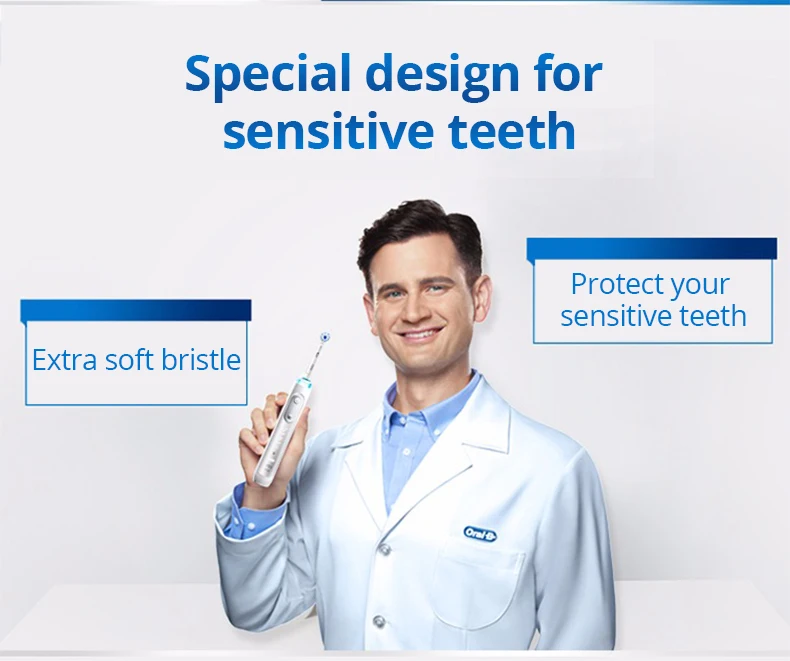 Special design for sensitive teeth

Extra soft bristle

Protect your sensitive teeth

Oral-B